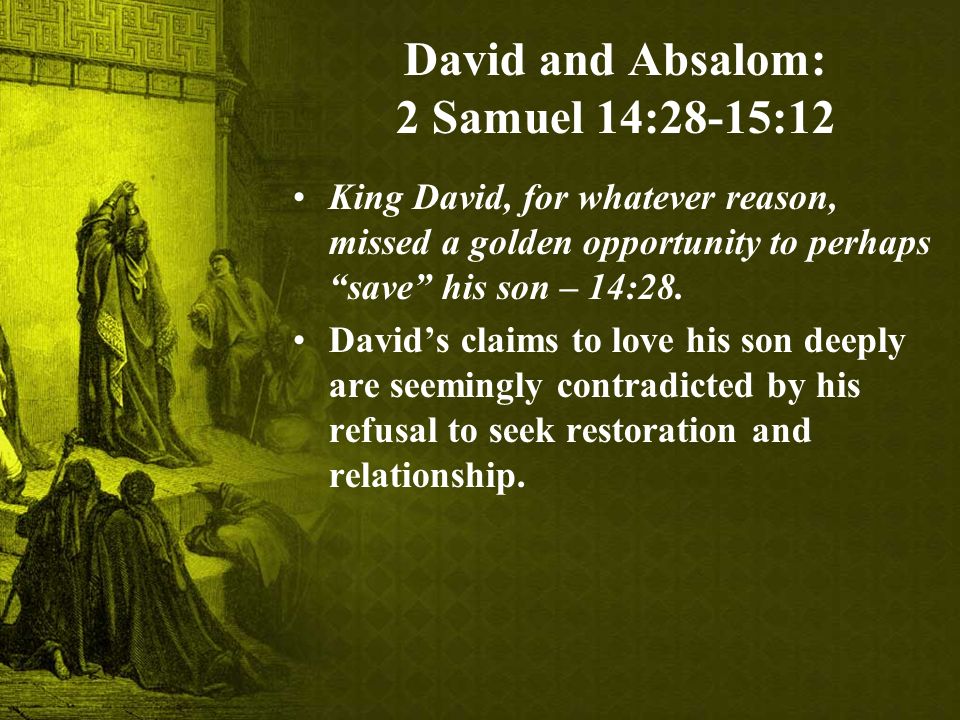 David and Absalom:
2 Samuel 14:28-15:12

• King David, for whatever reason, missed a golden opportunity to perhaps “save” his son – 14:28.
• David’s claims to love his son deeply are seemingly contradicted by his refusal to seek restoration and relationship.